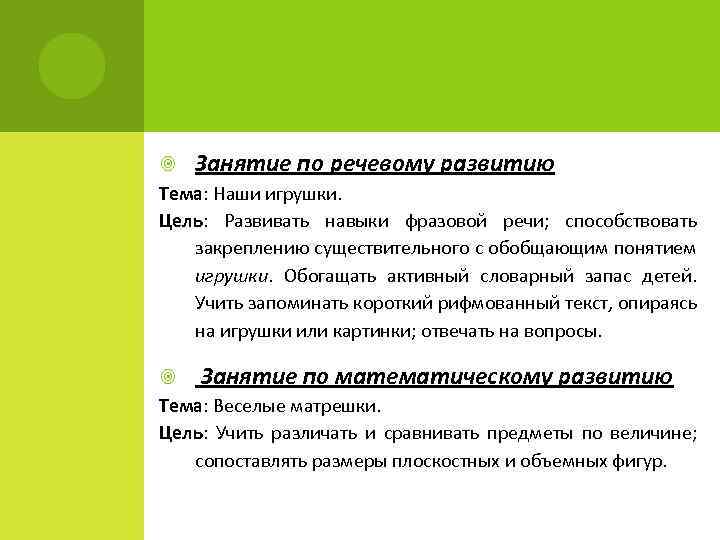 Занятие по речевому развитию

Тема: Наши игрушки.

Цель: Развивать навыки фразовой речи; способствовать закреплению существительного с обобщающим понятием игрушки. Обогащать активный словарный запас детей. Учить запоминать короткий рифмованный текст, опираясь на игрушки или картинки; отвечать на вопросы.

Занятие по математическому развитию

Тема: Веселые матрешки.

Цель: Учить различать и сравнивать предметы по величине; сопоставлять размеры плоскостных и объемных фигур.